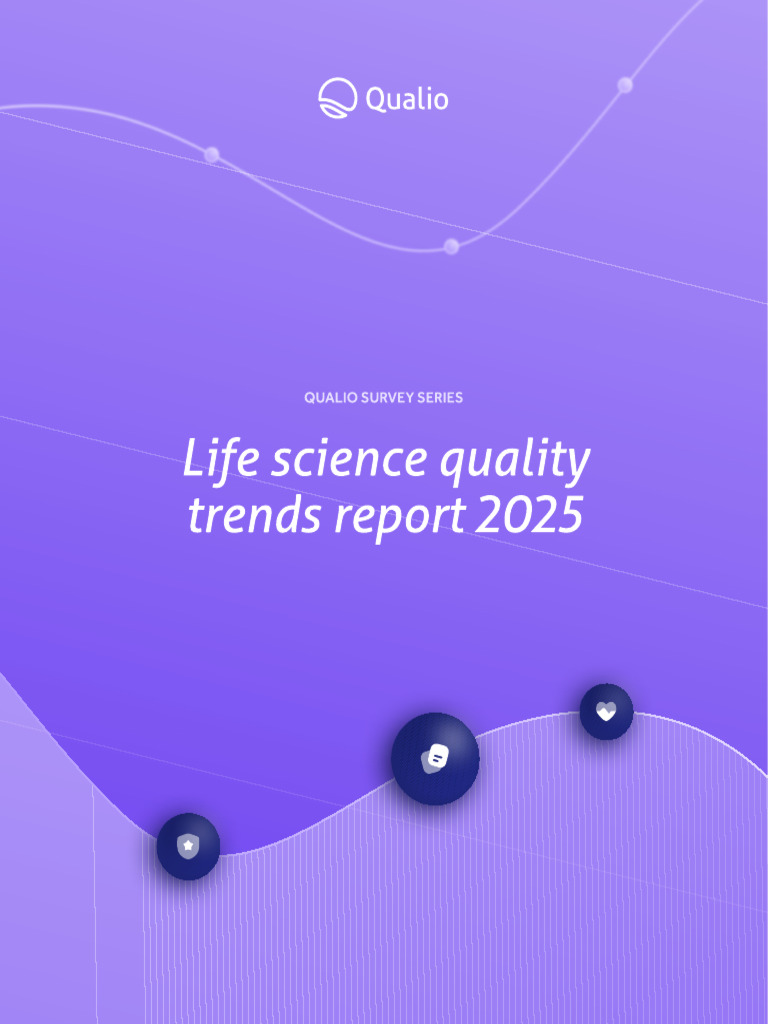 Qualio

QUALIO SURVEY SERIES

Life science quality trends report 2025